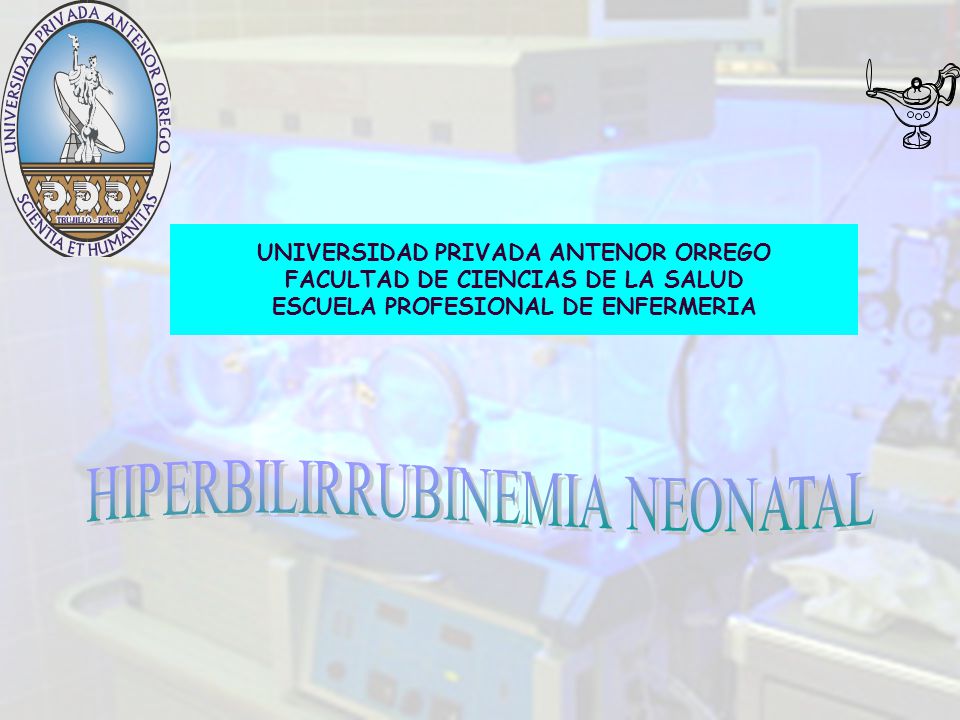 UNIVERSIDAD PRIVADA ANTENOR ORREGO
TRUJILLO - PERU
SCIENTIA ET HUMANITAS

UNIVERSIDAD PRIVADA ANTENOR ORREGO
FACULTAD DE CIENCIAS DE LA SALUD
ESCUELA PROFESIONAL DE ENFERMERIA

HIPERBILIRRUBINEMIA NEONATAL